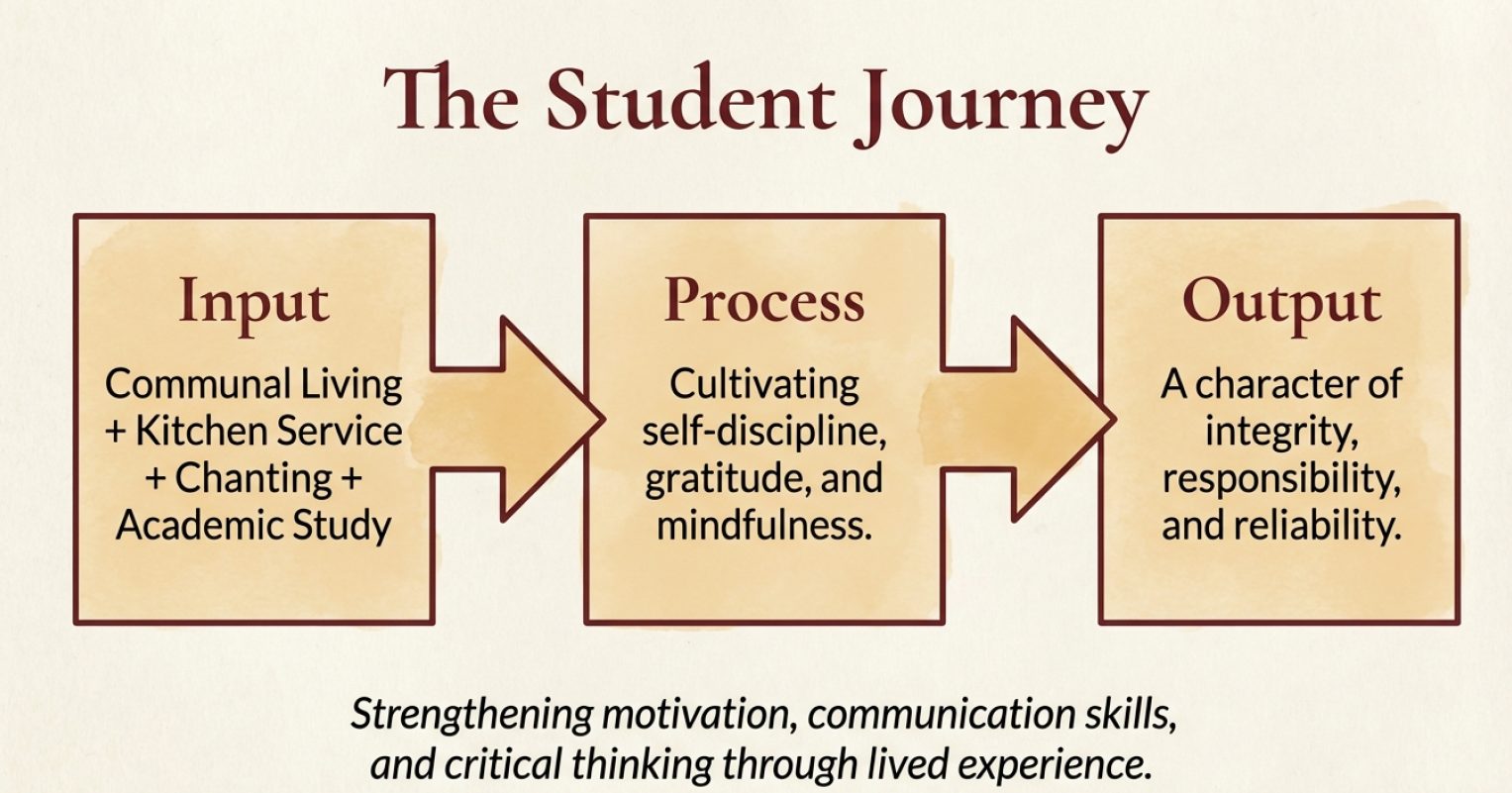 The Student Journey

Input
Communal Living + Kitchen Service + Chanting + Academic Study

Process
Cultivating self-discipline, gratitude, and mindfulness.

Output
A character of integrity, responsibility, and reliability.

Strengthening motivation, communication skills, and critical thinking through lived experience.